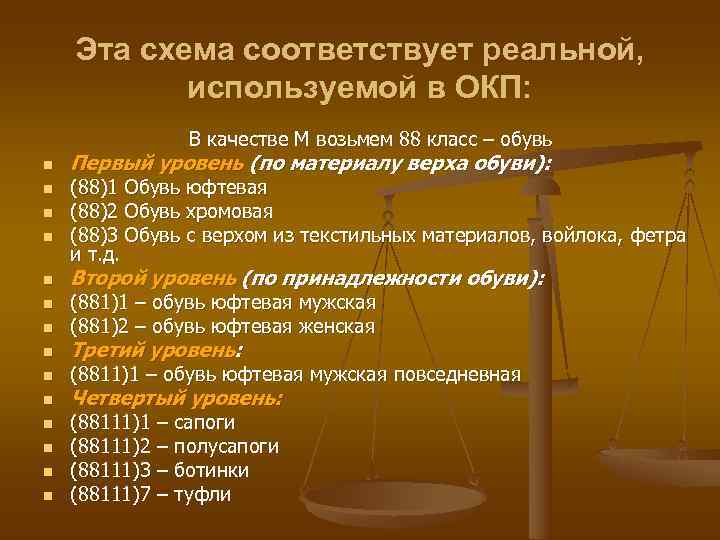 Эта схема соответствует реальной, используемой в ОКП:

В качестве М возьмем 88 класс – обувь

- Первый уровень (по материалу верха обуви):
- (88)1 Обувь юфтевая
- (88)2 Обувь хромовая
- (88)3 Обувь с верхом из текстильных материалов, войлока, фетра и т.д.
- Второй уровень (по принадлежности обуви):
- (881)1 – обувь юфтевая мужская
- (881)2 – обувь юфтевая женская
- Третий уровень:
- (8811)1 – обувь юфтевая мужская повседневная
- Четвертый уровень:
- (88111)1 – сапоги
- (88111)2 – полусапоги
- (88111)3 – ботинки
- (88111)7 – туфли